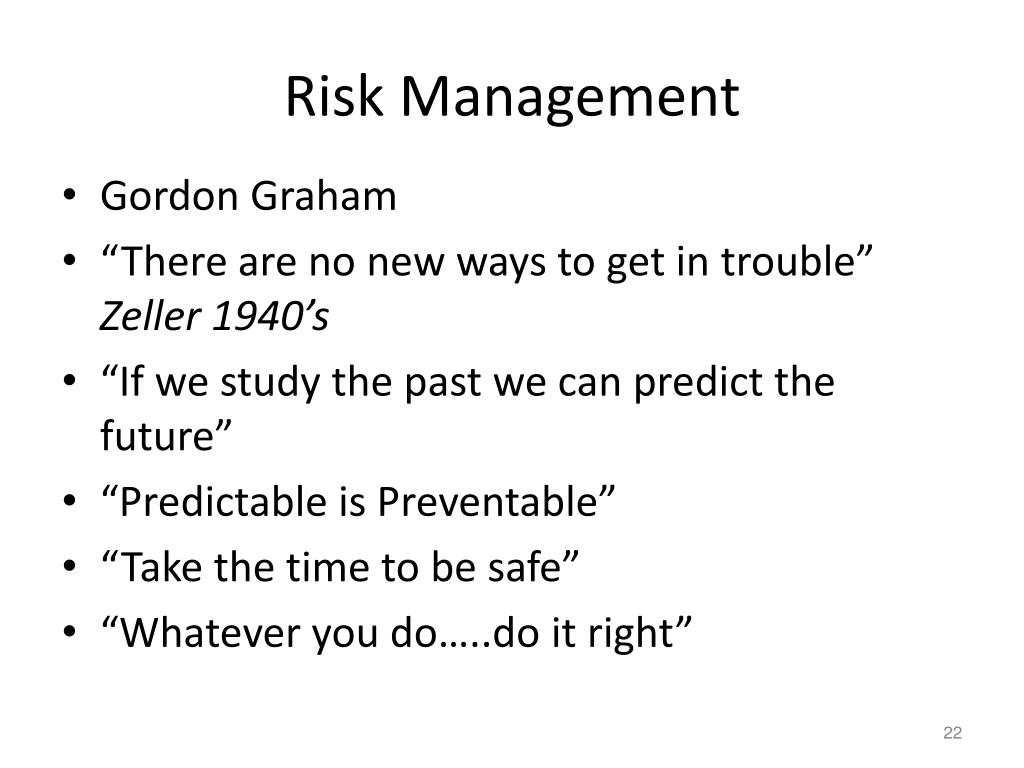 Risk Management

• Gordon Graham
• “There are no new ways to get in trouble” Zeller 1940’s
• “If we study the past we can predict the future”
• “Predictable is Preventable”
• “Take the time to be safe”
• “Whatever you do…..do it right”

22